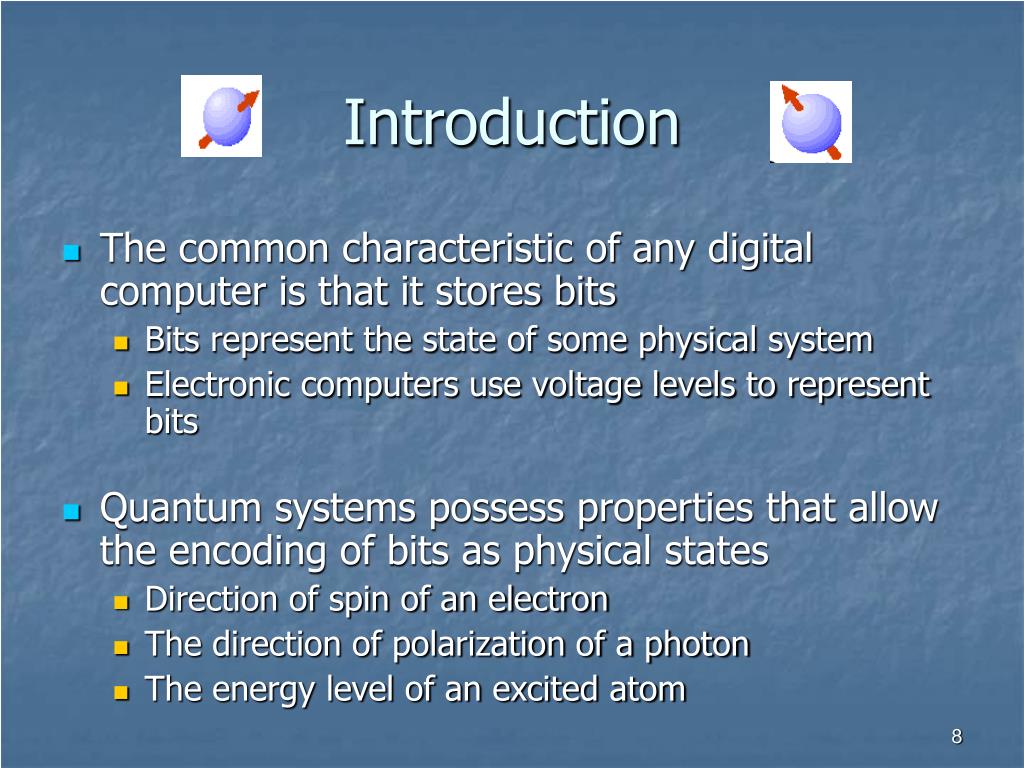 Introduction

The common characteristic of any digital computer is that it stores bits
Bits represent the state of some physical system
Electronic computers use voltage levels to represent bits

Quantum systems possess properties that allow the encoding of bits as physical states
Direction of spin of an electron
The direction of polarization of a photon
The energy level of an excited atom

8